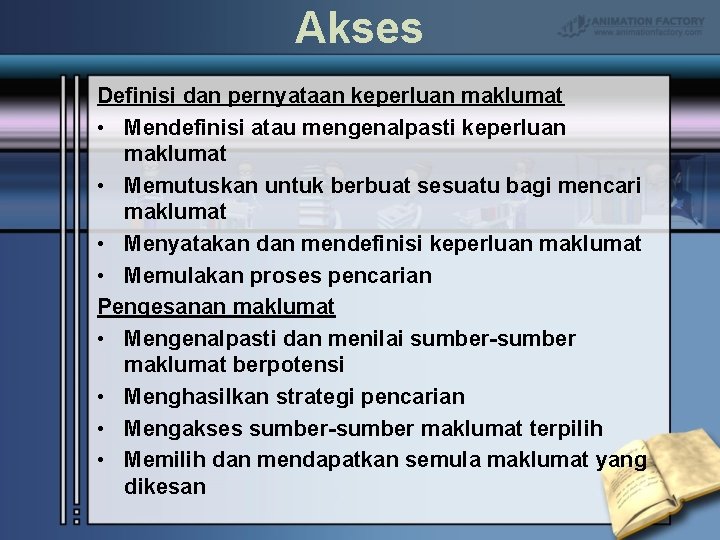 Akses

ANIMATION FACTORY
www.animationfactory.com

Definisi dan pernyataan keperluan maklumat
• Mendefinisi atau mengenalpasti keperluan maklumat
• Memutuskan untuk berbuat sesuatu bagi mencari maklumat
• Menyatakan dan mendefinisi keperluan maklumat
• Memulakan proses pencarian

Pengesanan maklumat
• Mengenalpasti dan menilai sumber-sumber maklumat berpotensi
• Menghasilkan strategi pencarian
• Mengakses sumber-sumber maklumat terpilih
• Memilih dan mendapatkan semula maklumat yang dikesan